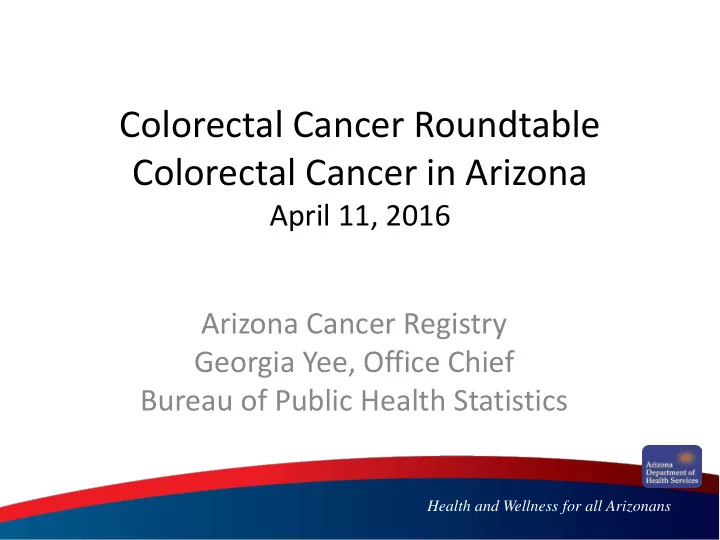 Colorectal Cancer Roundtable
Colorectal Cancer in Arizona
April 11, 2016

Arizona Cancer Registry
Georgia Yee, Office Chief
Bureau of Public Health Statistics

Arizona Department of Health Services

Health and Wellness for all Arizonans